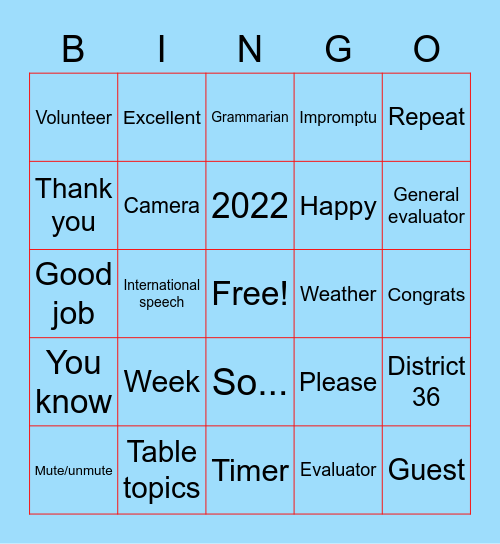 | B | I | N | G | O |
|---|---|---|---|---|
| Volunteer | Excellent | Grammarian | Impromptu | Repeat |
| Thank you | Camera | 2022 | Happy | General evaluator |
| Good job | International speech | Free! | Weather | Congrats |
| You know | Week | So... | Please | District 36 |
| Mute/unmute | Table topics | Timer | Evaluator | Guest |